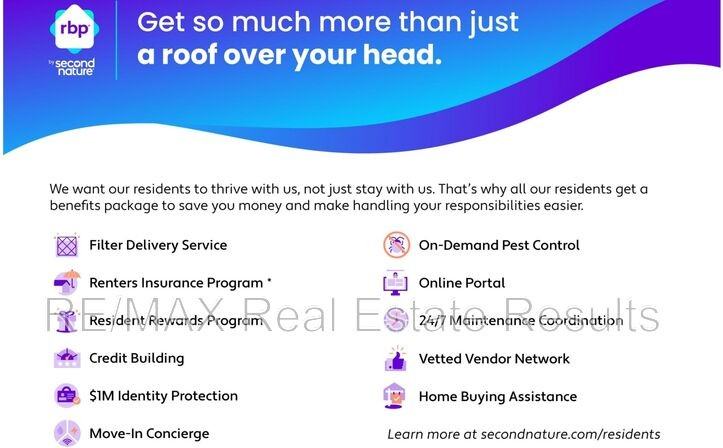 rbp by second nature

Get so much more than just a roof over your head.

We want our residents to thrive with us, not just stay with us. That's why all our residents get a benefits package to save you money and make handling your responsibilities easier.

Filter Delivery Service

Renters Insurance Program *

Resident Rewards Program

Credit Building

$1M Identity Protection

Move-In Concierge

On-Demand Pest Control

Online Portal

24/7 Maintenance Coordination

Vetted Vendor Network

Home Buying Assistance

Learn more at secondnature.com/residents

RE/MAX Real Estate Results